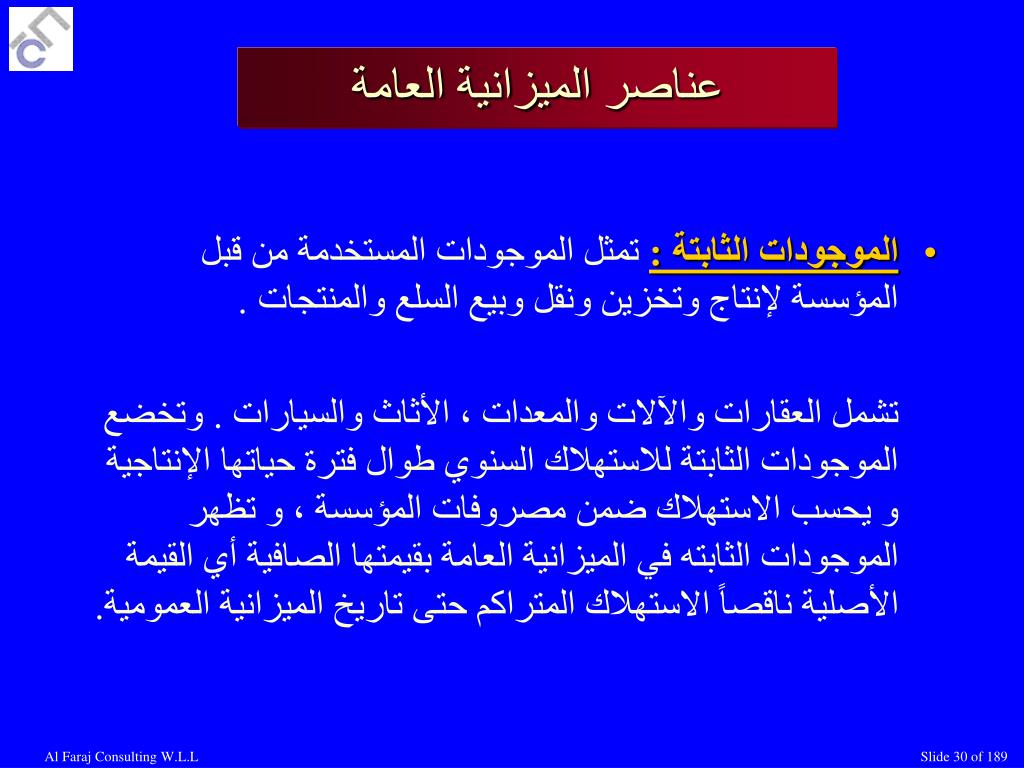 عناصر الميزانية العامة

• الموجودات الثابتة : تمثل الموجودات المستخدمة من قبل المؤسسة لإنتاج وتخزين ونقل وبيع السلع والمنتجات .

تشمل العقارات والآلات والمعدات ، الأثاث والسيارات . وتخضع الموجودات الثابتة للاستهلاك السنوي طوال فترة حياتها الإنتاجية و يحسب الاستهلاك ضمن مصروفات المؤسسة ، و تظهر الموجودات الثابته في الميزانية العامة بقيمتها الصافية أي القيمة الأصلية ناقصاً الاستهلاك المتراكم حتى تاريخ الميزانية العمومية.

Al Faraj Consulting W.L.L

Slide 30 of 189